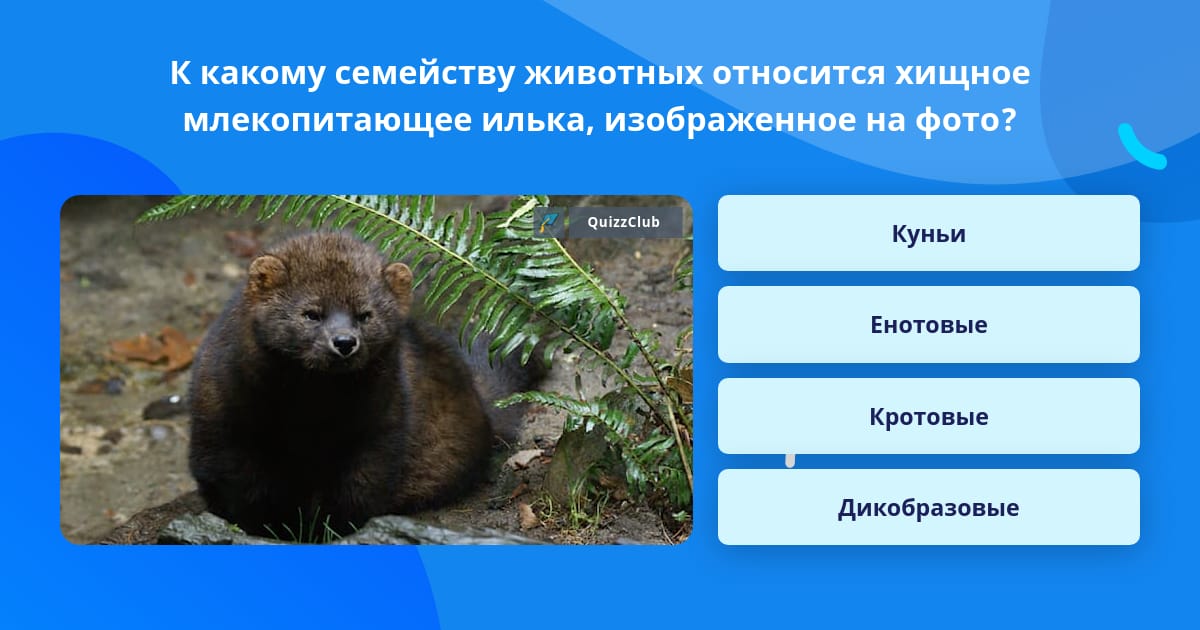 К какому семейству животных относится хищное млекопитающее илька, изображенное на фото?

QuizzClub

Куньи

Енотовые

Кротовые

Дикобразовые